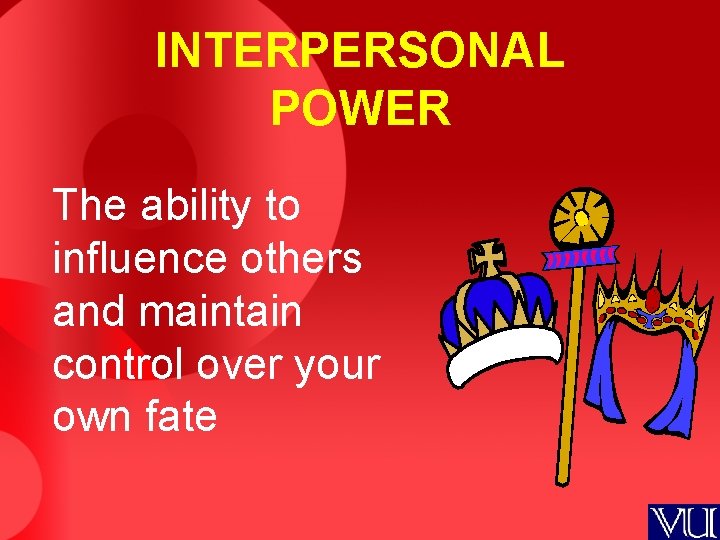 INTERPERSONAL POWER

The ability to influence others and maintain control over your own fate

VU